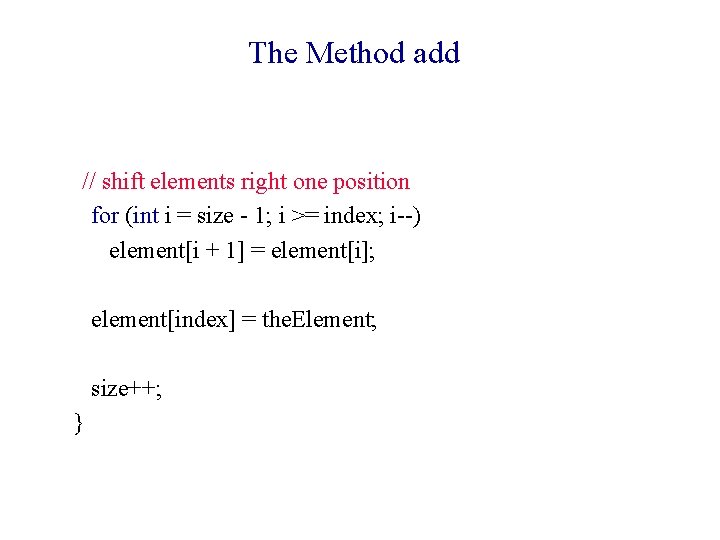 The Method add

// shift elements right one position
for (int i = size - 1; i >= index; i--)
element[i + 1] = element[i];

element[index] = theElement;

size++;
}